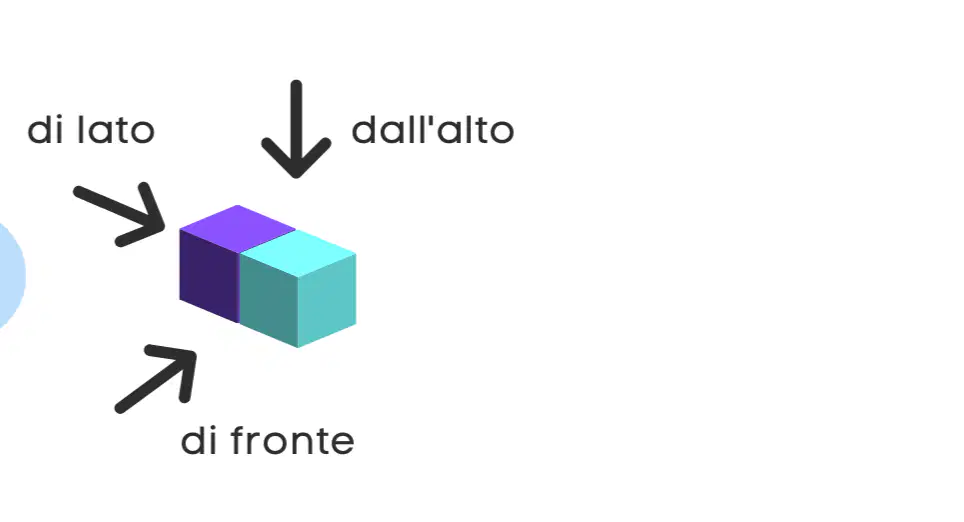 di lato

dall'alto

di fronte